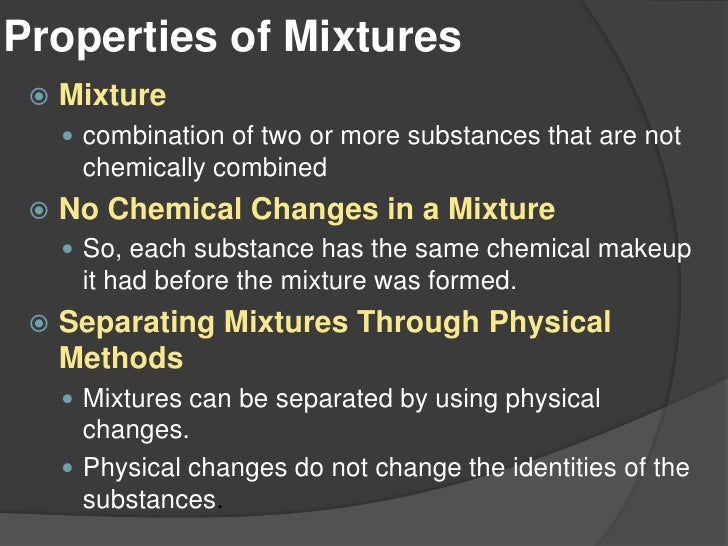 Properties of Mixtures

Mixture

combination of two or more substances that are not chemically combined

No Chemical Changes in a Mixture

So, each substance has the same chemical makeup it had before the mixture was formed.

Separating Mixtures Through Physical Methods

Mixtures can be separated by using physical changes.

Physical changes do not change the identities of the substances.